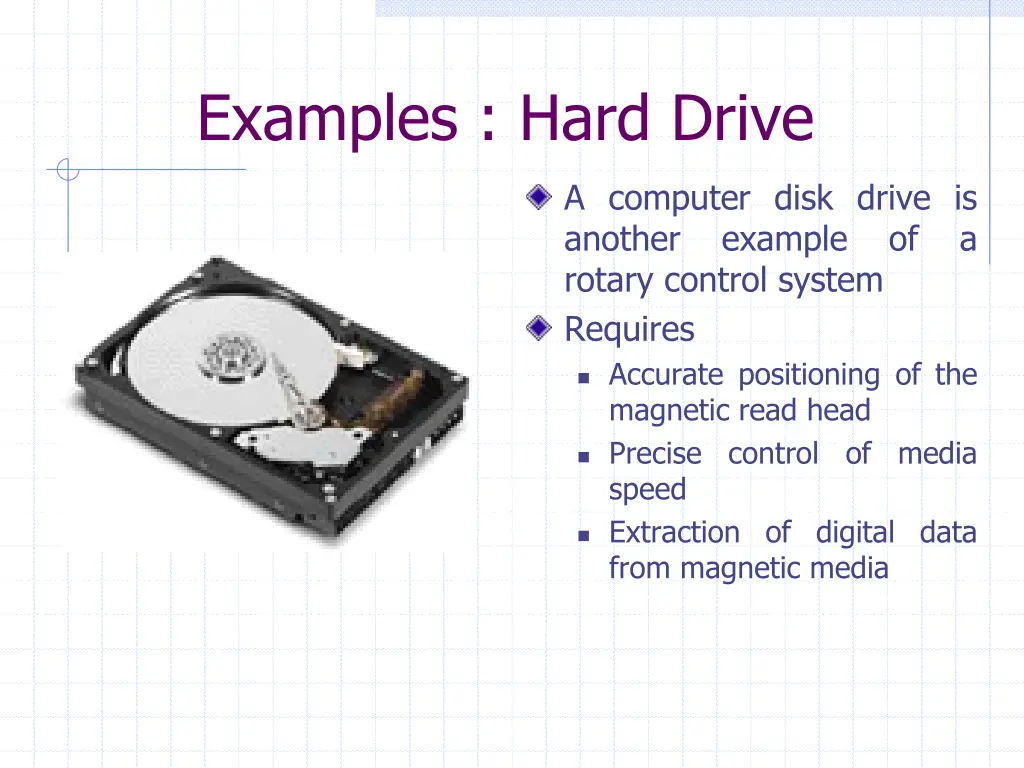 Examples : Hard Drive

A computer disk drive is another example of a rotary control system

Requires

Accurate positioning of the magnetic read head

Precise control of media speed

Extraction of digital data from magnetic media